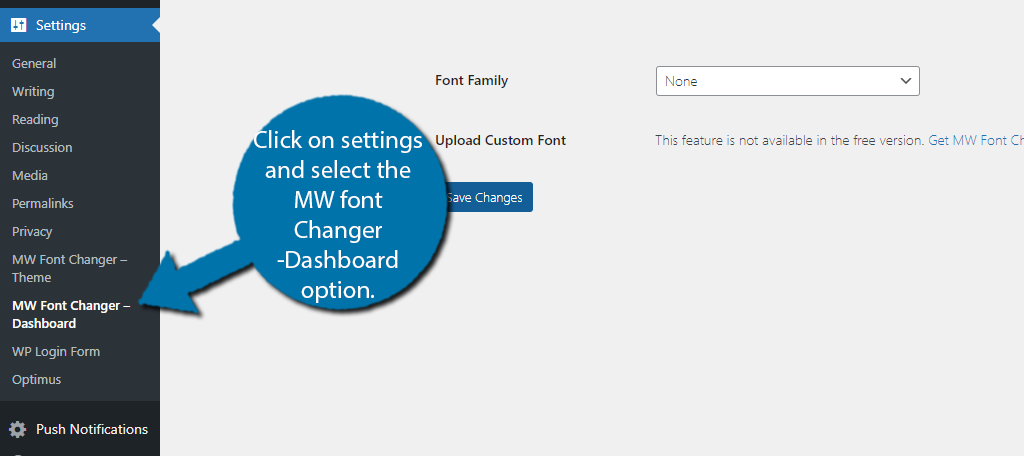 Settings
General
Writing
Reading
Discussion
Media
Permalinks
Privacy
MW Font Changer – Theme
MW Font Changer – Dashboard
WP Login Form
Optimus
Push Notifications

Font Family
None
Upload Custom Font
This feature is not available in the free version. Get MW Font Ch
Save Changes

Click on settings and select the MW font Changer -Dashboard option.